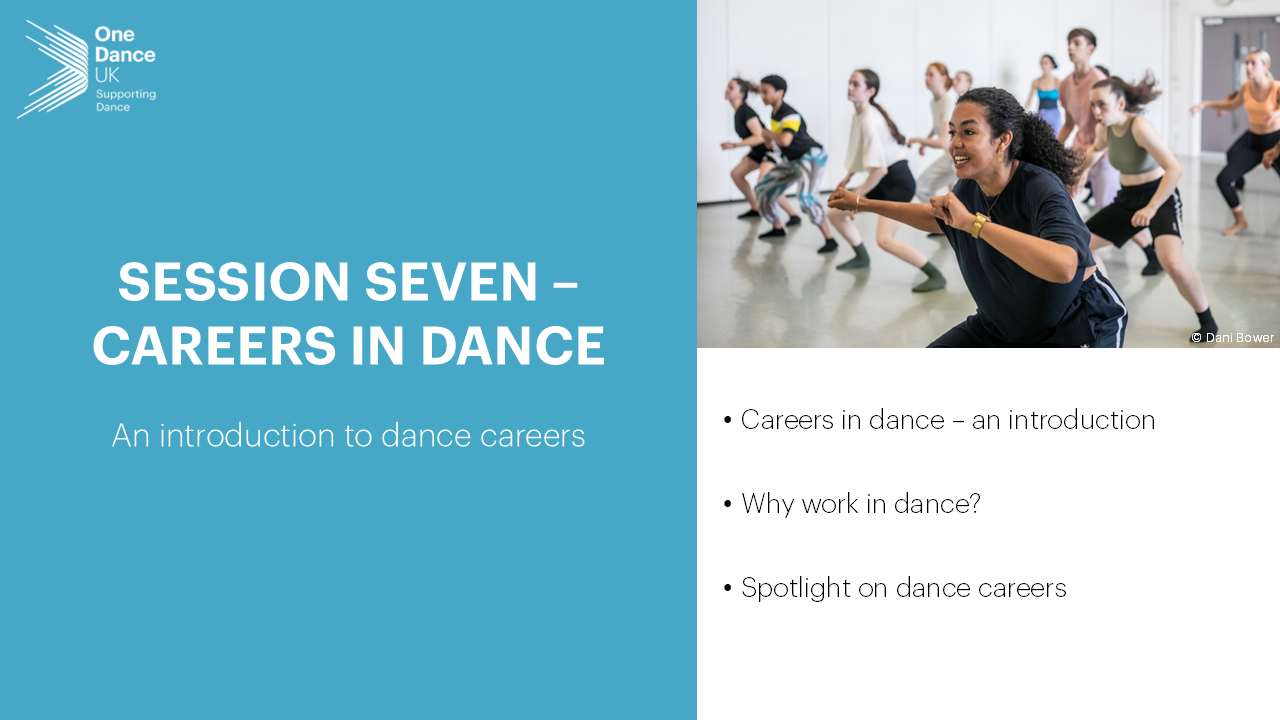 One Dance UK Supporting Dance

SESSION SEVEN – CAREERS IN DANCE

An introduction to dance careers

© Dani Bower

• Careers in dance – an introduction

• Why work in dance?

• Spotlight on dance careers